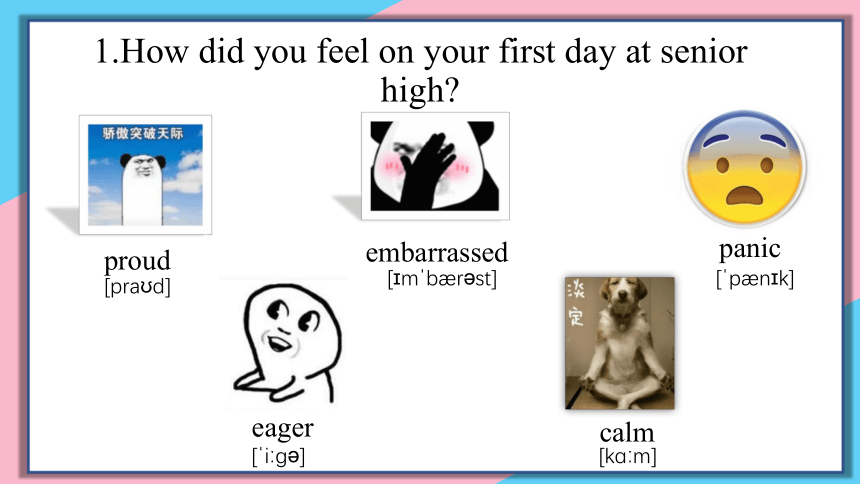 1.How did you feel on your first day at senior high?

骄傲突破天际

proud
[praʊd]

embarrassed
[ɪmˈbærəst]

panic
[ˈpænɪk]

eager
[ˈiːgə]

淡定

calm
[kɑːm]